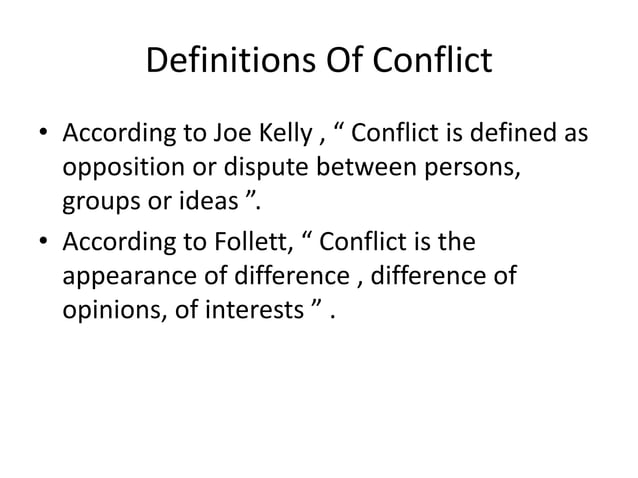 Definitions Of Conflict

• According to Joe Kelly , “ Conflict is defined as opposition or dispute between persons, groups or ideas ”.

• According to Follett, “ Conflict is the appearance of difference , difference of opinions, of interests ” .